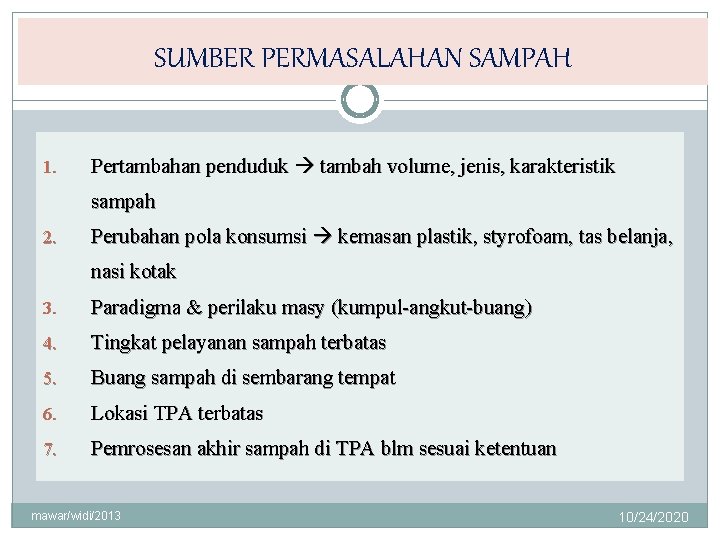 SUMBER PERMASALAHAN SAMPAH

1. Pertambahan penduduk → tambah volume, jenis, karakteristik sampah
2. Perubahan pola konsumsi → kemasan plastik, styrofoam, tas belanja, nasi kotak
3. Paradigma & perilaku masy (kumpul-angkut-buang)
4. Tingkat pelayanan sampah terbatas
5. Buang sampah di sembarang tempat
6. Lokasi TPA terbatas
7. Pemrosesan akhir sampah di TPA blm sesuai ketentuan

mawar/widi/2013

10/24/2020